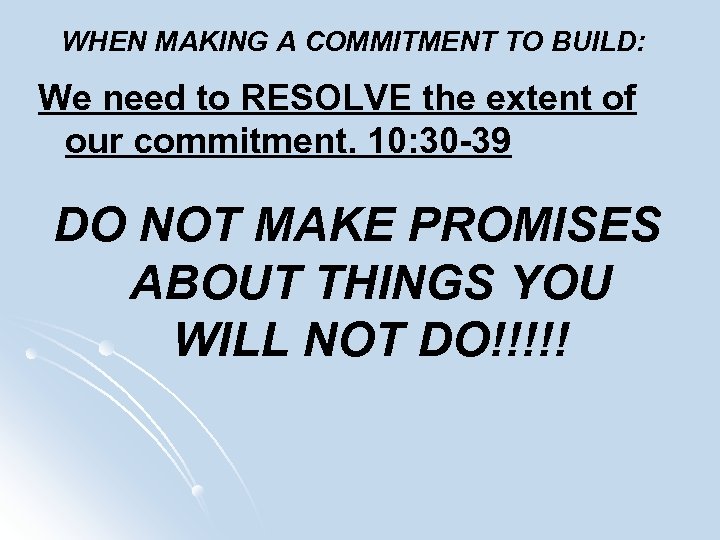 WHEN MAKING A COMMITMENT TO BUILD:

We need to RESOLVE the extent of our commitment. 10:30-39

DO NOT MAKE PROMISES ABOUT THINGS YOU WILL NOT DO!!!!!